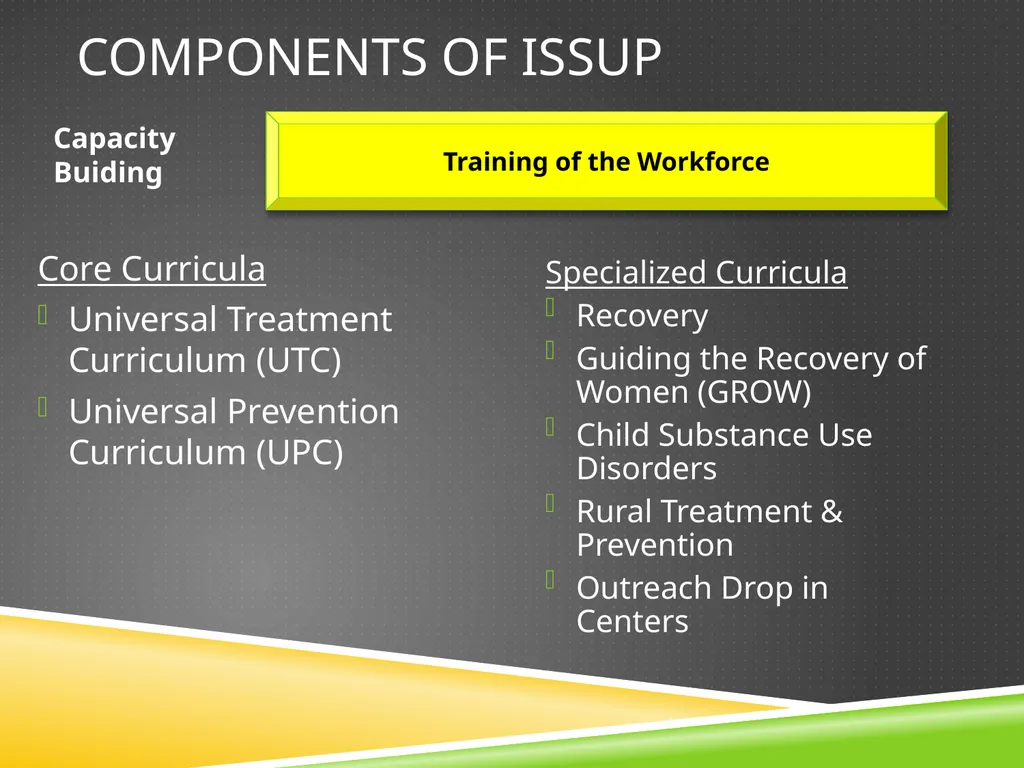 COMPONENTS OF ISSUP

Capacity Buiding

Training of the Workforce

Core Curricula

Universal Treatment Curriculum (UTC)

Universal Prevention Curriculum (UPC)

Specialized Curricula

Recovery

Guiding the Recovery of Women (GROW)

Child Substance Use Disorders

Rural Treatment & Prevention

Outreach Drop in Centers